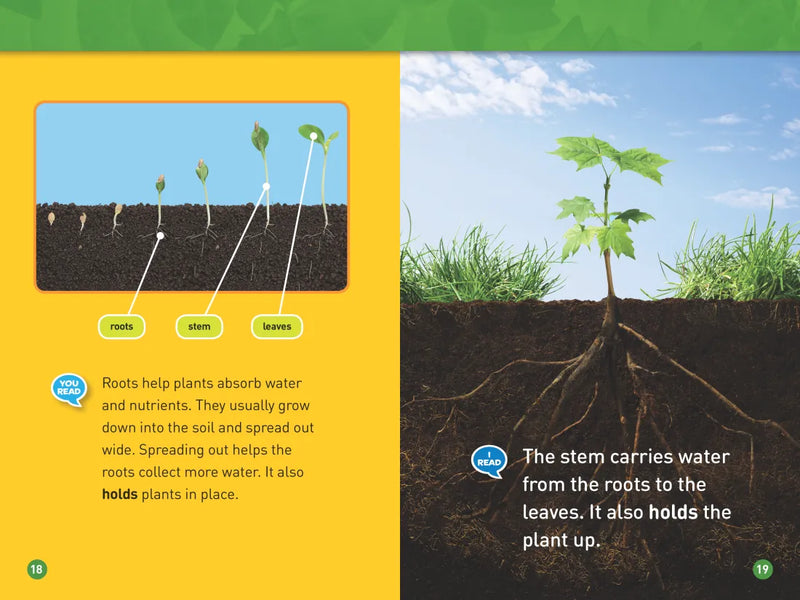 roots

stem

leaves

YOU READ

Roots help plants absorb water and nutrients. They usually grow down into the soil and spread out wide. Spreading out helps the roots collect more water. It also **holds** plants in place.

18

I READ

The stem carries water from the roots to the leaves. It also **holds** the plant up.

19